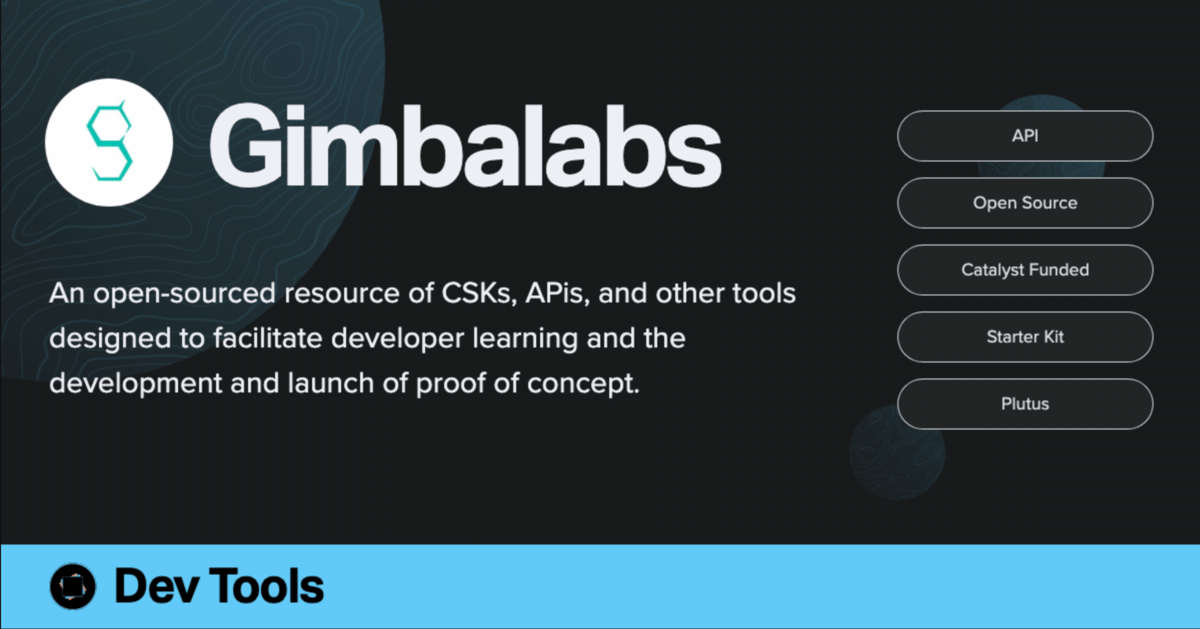 Gimbalabs

An open-sourced resource of CSKs, APis, and other tools designed to facilitate developer learning and the development and launch of proof of concept.

API

Open Source

Catalyst Funded

Starter Kit

Plutus

Dev Tools